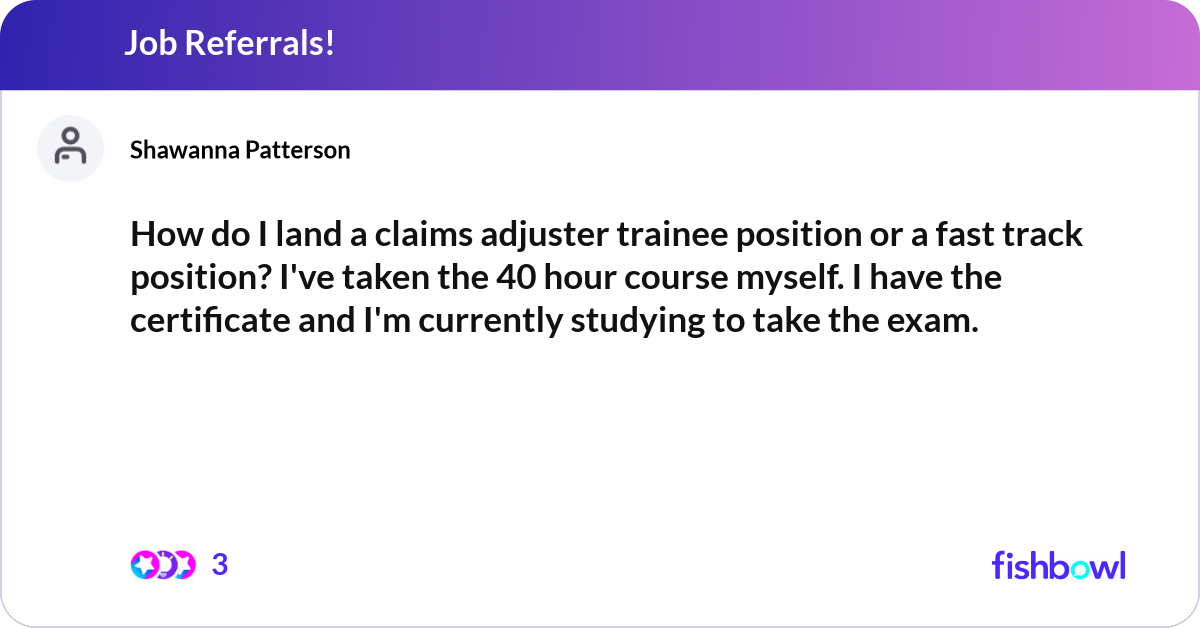 Job Referrals!

Shawanna Patterson

How do I land a claims adjuster trainee position or a fast track position? I've taken the 40 hour course myself. I have the certificate and I'm currently studying to take the exam.

3

fishbowl